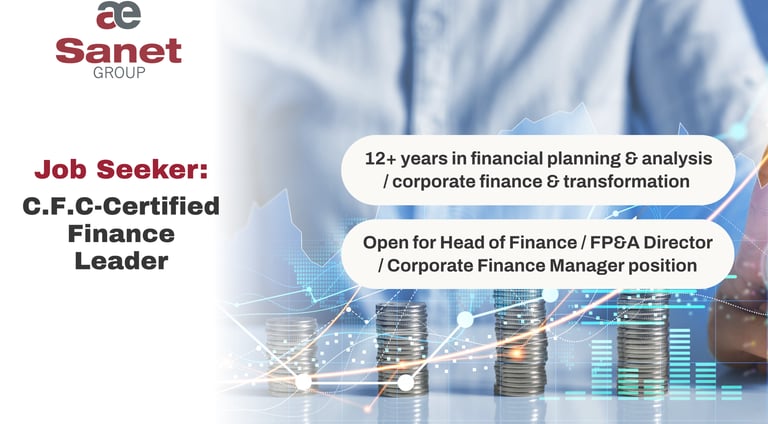 æ
Sanet
GROUP

Job Seeker:
C.F.C-Certified Finance Leader

12+ years in financial planning & analysis / corporate finance & transformation

Open for Head of Finance / FP&A Director / Corporate Finance Manager position